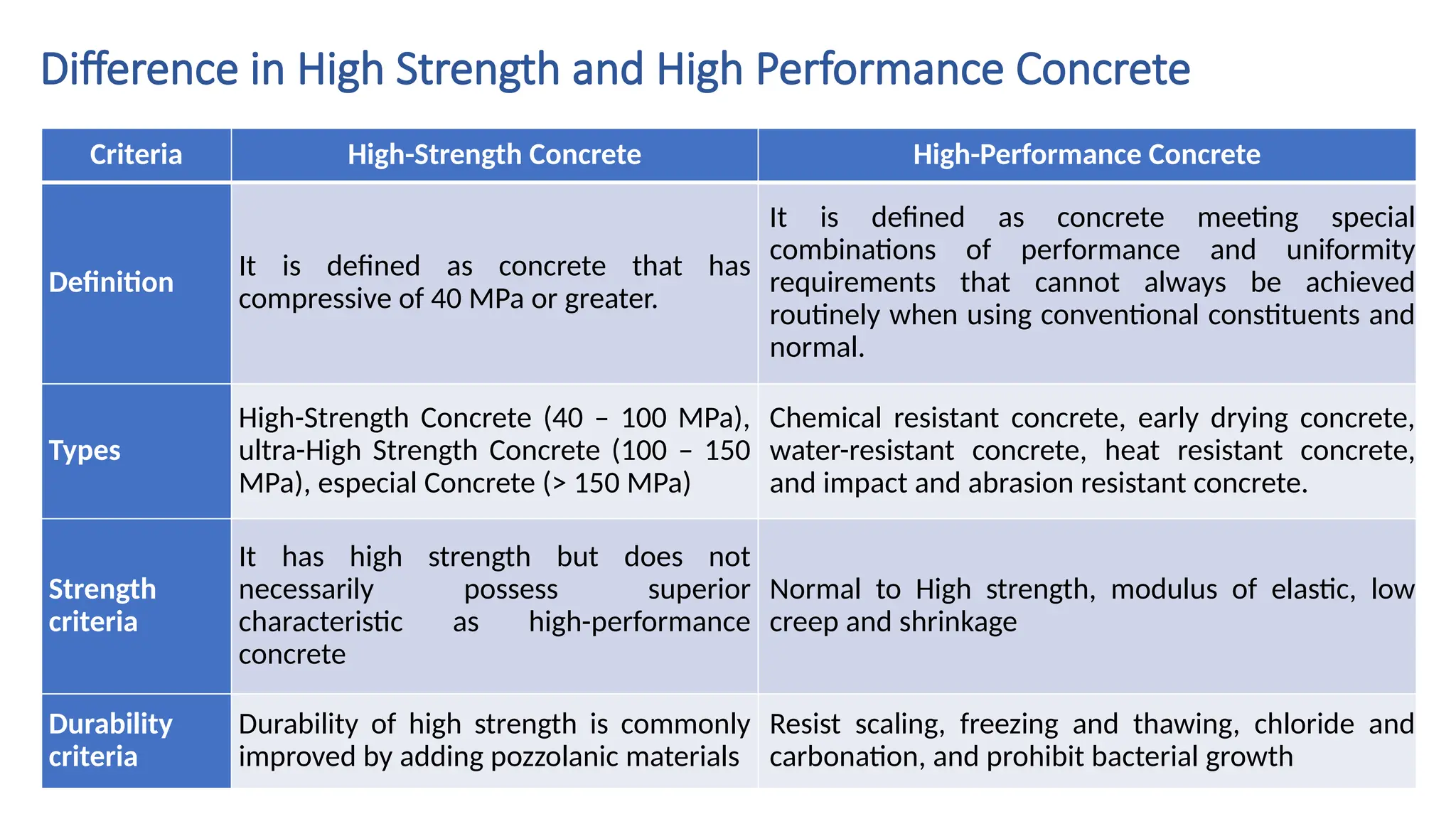 Difference in High Strength and High Performance Concrete

| Criteria | High-Strength Concrete | High-Performance Concrete |
|---|---|---|
| Definition | It is defined as concrete that has compressive of 40 MPa or greater. | It is defined as concrete meeting special combinations of performance and uniformity requirements that cannot always be achieved routinely when using conventional constituents and normal. |
| Types | High-Strength Concrete (40 – 100 MPa), ultra-High Strength Concrete (100 – 150 MPa), especial Concrete (> 150 MPa) | Chemical resistant concrete, early drying concrete, water-resistant concrete, heat resistant concrete, and impact and abrasion resistant concrete. |
| Strength criteria | It has high strength but does not necessarily possess superior characteristic as high-performance concrete | Normal to High strength, modulus of elastic, low creep and shrinkage |
| Durability criteria | Durability of high strength is commonly improved by adding pozzolanic materials | Resist scaling, freezing and thawing, chloride and carbonation, and prohibit bacterial growth |